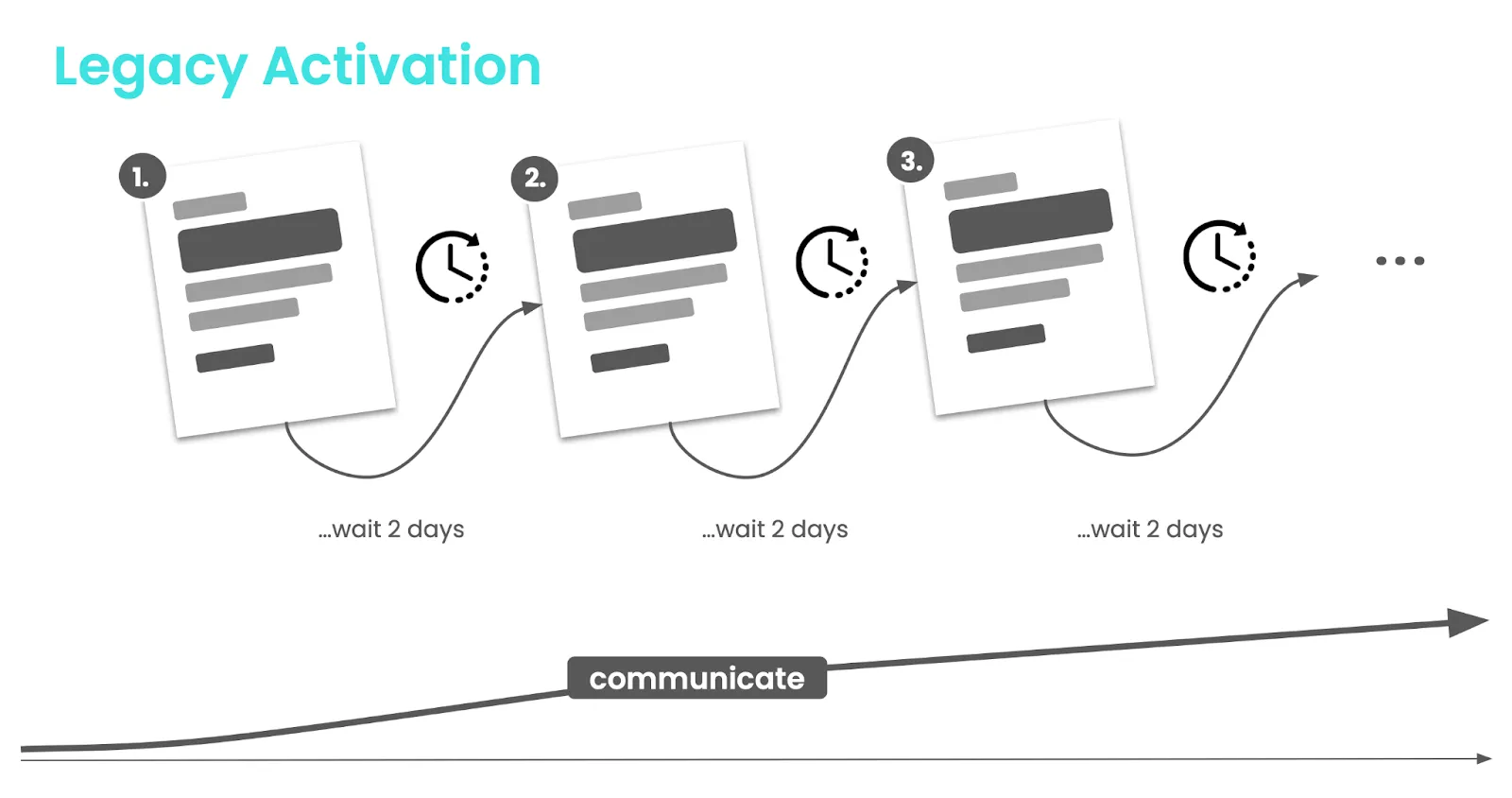 Legacy Activation

1.

2.

3.

...

...wait 2 days

...wait 2 days

...wait 2 days

communicate